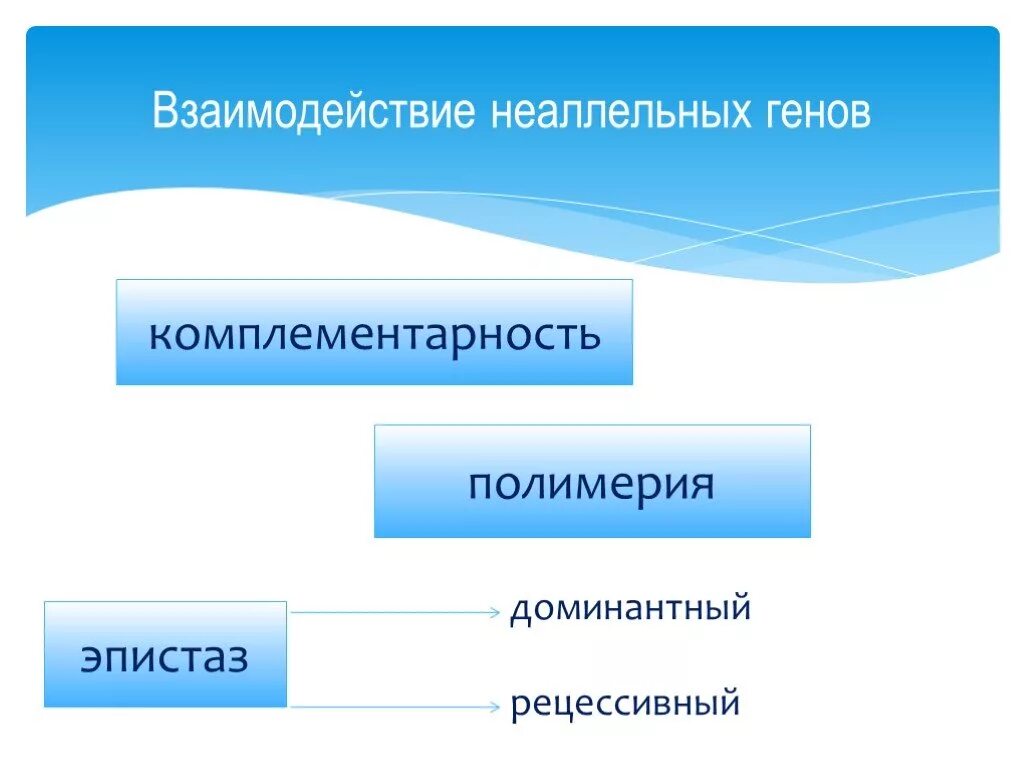 Взаимодействие неаллельных генов

комплементарность

полимерия

эпистаз

доминантный

рецессивный